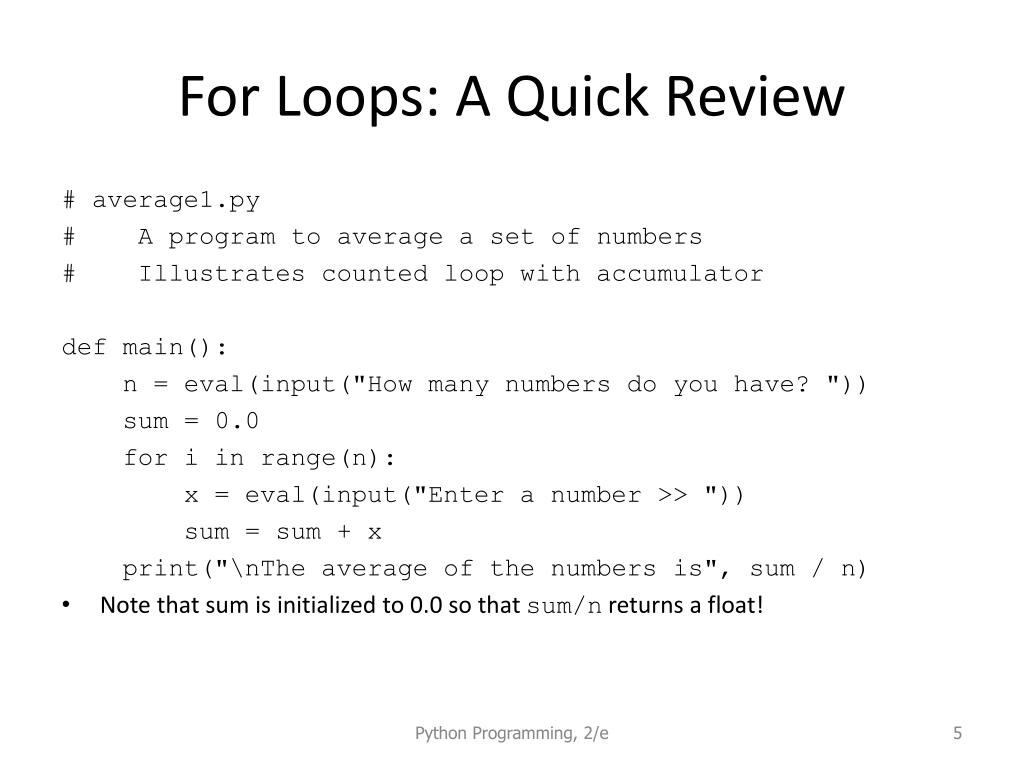 For Loops: A Quick Review

# average1.py
#    A program to average a set of numbers
#    Illustrates counted loop with accumulator

def main():
    n = eval(input("How many numbers do you have? "))
    sum = 0.0
    for i in range(n):
        x = eval(input("Enter a number >> "))
        sum = sum + x
    print("\nThe average of the numbers is", sum / n)

• Note that sum is initialized to 0.0 so that sum/n returns a float!

Python Programming, 2/e

5